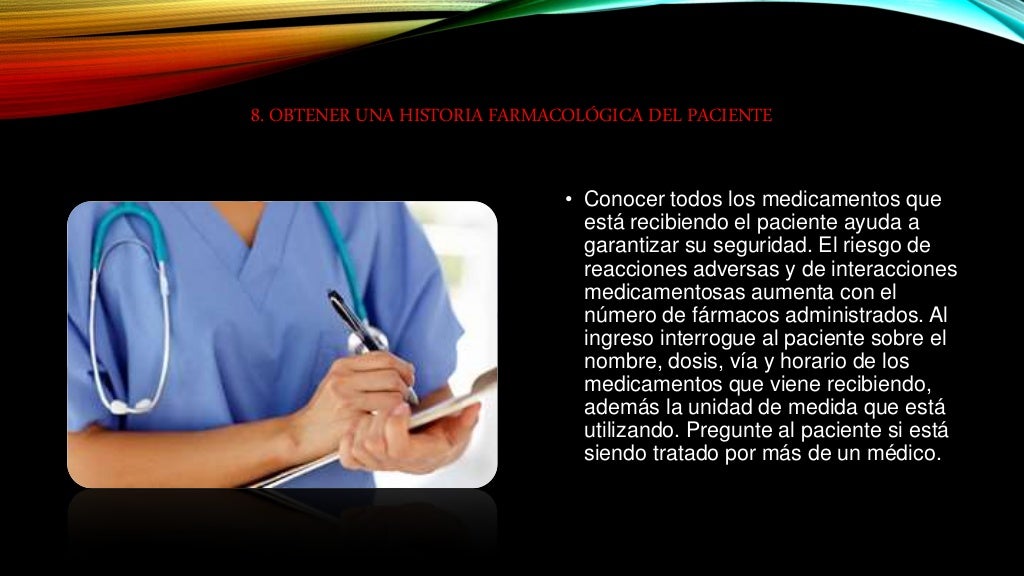 8. OBTENER UNA HISTORIA FARMACOLÓGICA DEL PACIENTE

• Conocer todos los medicamentos que está recibiendo el paciente ayuda a garantizar su seguridad. El riesgo de reacciones adversas y de interacciones medicamentosas aumenta con el número de fármacos administrados. Al ingreso interrogue al paciente sobre el nombre, dosis, vía y horario de los medicamentos que viene recibiendo, además la unidad de medida que está utilizando. Pregunte al paciente si está siendo tratado por más de un médico.